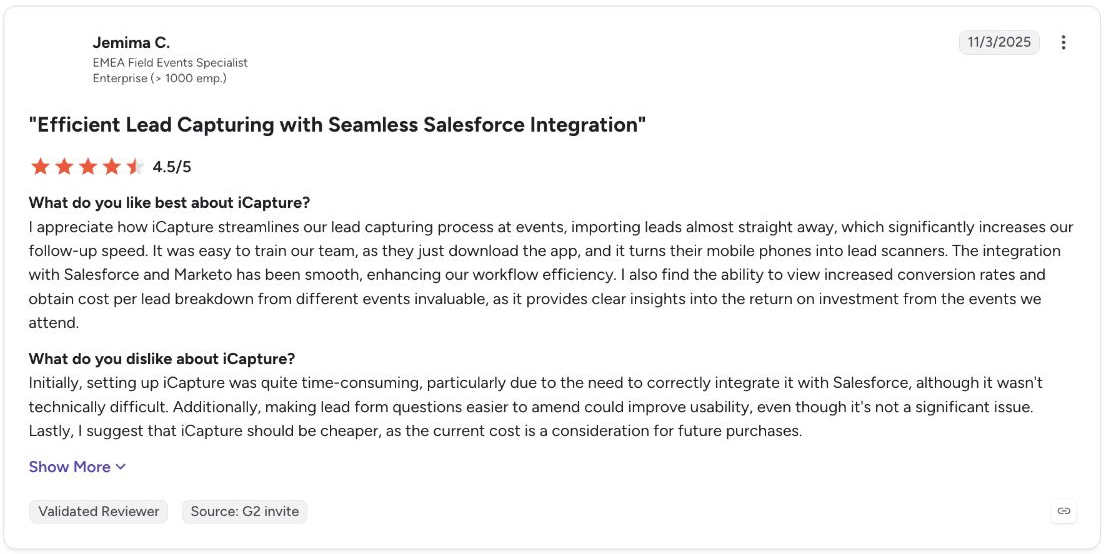 Jemima C.
EMEA Field Events Specialist
Enterprise (> 1000 emp.)

11/3/2025

"Efficient Lead Capturing with Seamless Salesforce Integration"

4.5/5

What do you like best about iCapture?
I appreciate how iCapture streamlines our lead capturing process at events, importing leads almost straight away, which significantly increases our follow-up speed. It was easy to train our team, as they just download the app, and it turns their mobile phones into lead scanners. The integration with Salesforce and Marketo has been smooth, enhancing our workflow efficiency. I also find the ability to view increased conversion rates and obtain cost per lead breakdown from different events invaluable, as it provides clear insights into the return on investment from the events we attend.

What do you dislike about iCapture?
Initially, setting up iCapture was quite time-consuming, particularly due to the need to correctly integrate it with Salesforce, although it wasn't technically difficult. Additionally, making lead form questions easier to amend could improve usability, even though it's not a significant issue. Lastly, I suggest that iCapture should be cheaper, as the current cost is a consideration for future purchases.

Show More

Validated Reviewer
Source: G2 invite